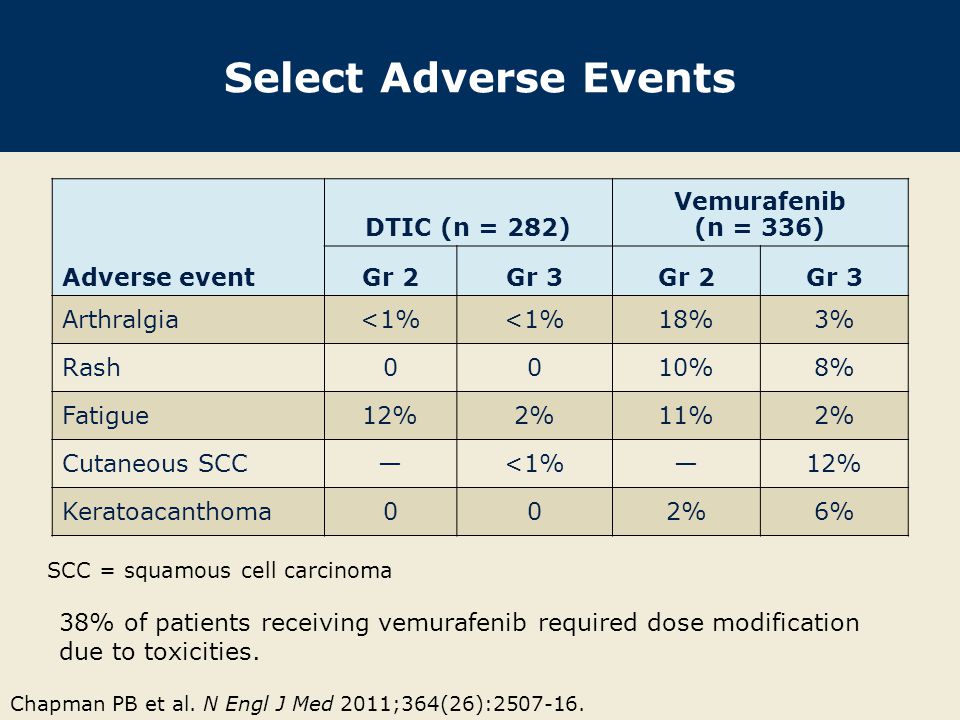 Select Adverse Events

| Adverse event | DTIC (n = 282) Gr 2 | DTIC (n = 282) Gr 3 | Vemurafenib (n = 336) Gr 2 | Vemurafenib (n = 336) Gr 3 |
|---|---|---|---|---|
| Arthralgia | <1% | <1% | 18% | 3% |
| Rash | 0 | 0 | 10% | 8% |
| Fatigue | 12% | 2% | 11% | 2% |
| Cutaneous SCC | — | <1% | — | 12% |
| Keratoacanthoma | 0 | 0 | 2% | 6% |

SCC = squamous cell carcinoma

38% of patients receiving vemurafenib required dose modification due to toxicities.

Chapman PB et al. N Engl J Med 2011;364(26):2507-16.